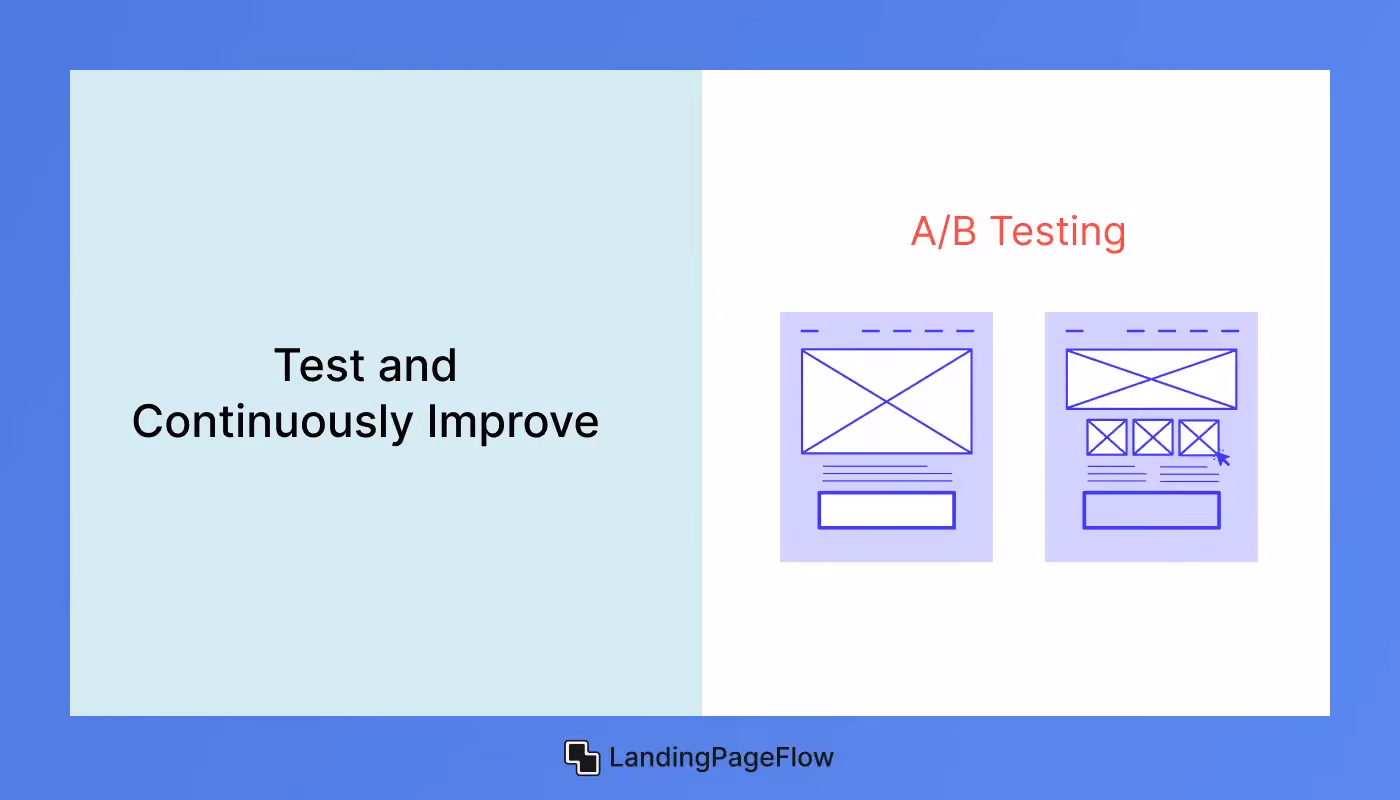 Test and
Continuously Improve

A/B Testing

LandingPageFlow